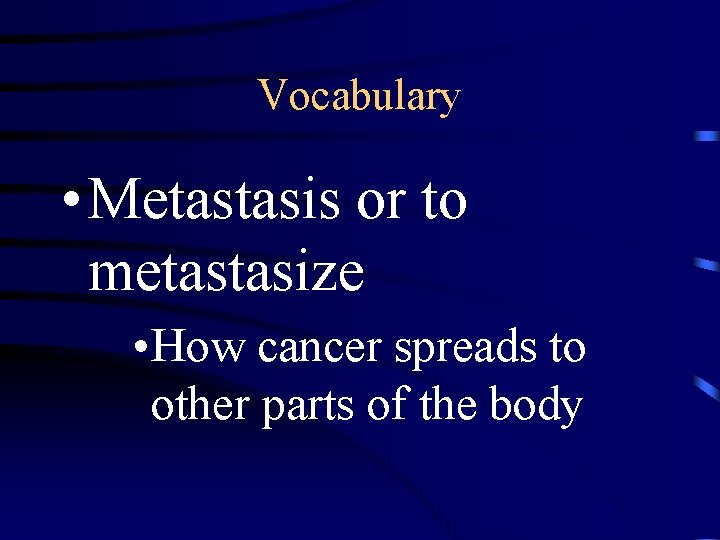 Vocabulary

• Metastasis or to metastasize

• How cancer spreads to other parts of the body